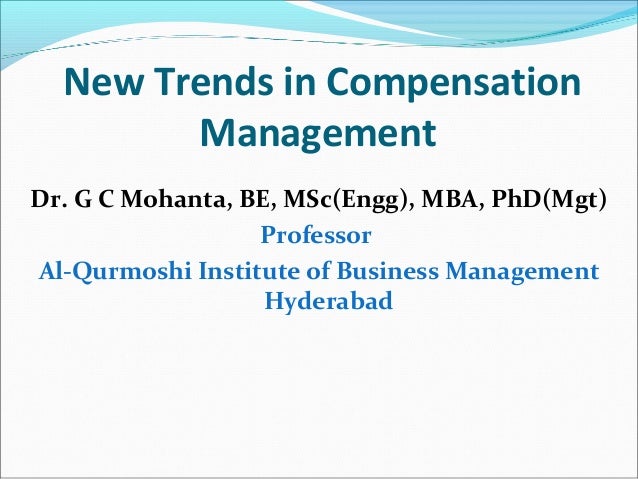 New Trends in Compensation Management

Dr. G C Mohanta, BE, MSc(Engg), MBA, PhD(Mgt)
Professor
Al-Qurmoshi Institute of Business Management
Hyderabad